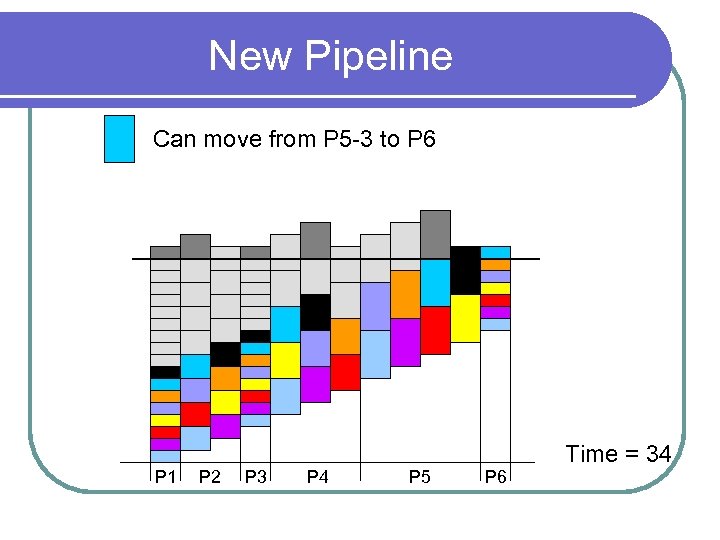 New Pipeline

Can move from P5-3 to P6

Time = 34

P1 P2 P3 P4 P5 P6